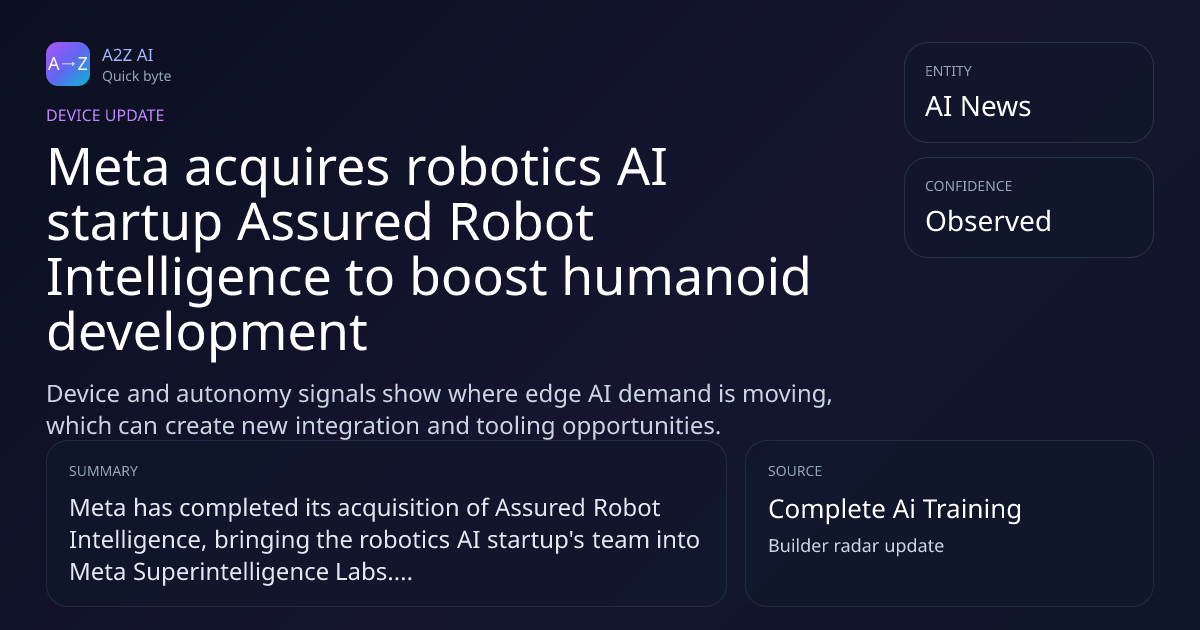 A→Z

A2Z AI
Quick byte

DEVICE UPDATE

Meta acquires robotics AI startup Assured Robot Intelligence to boost humanoid development

Device and autonomy signals show where edge AI demand is moving, which can create new integration and tooling opportunities.

ENTITY
AI News

CONFIDENCE
Observed

SUMMARY
Meta has completed its acquisition of Assured Robot Intelligence, bringing the robotics AI startup's team into Meta Superintelligence Labs....

SOURCE
Complete Ai Training
Builder radar update